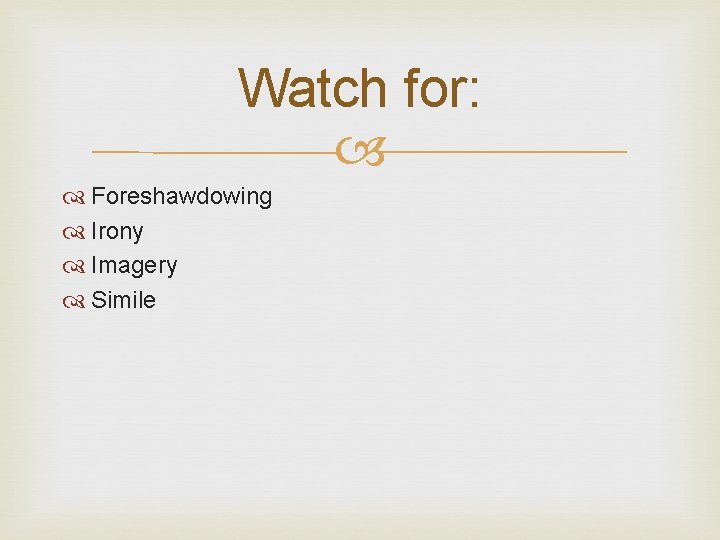 Watch for:

Foreshawdowing
Irony
Imagery
Simile